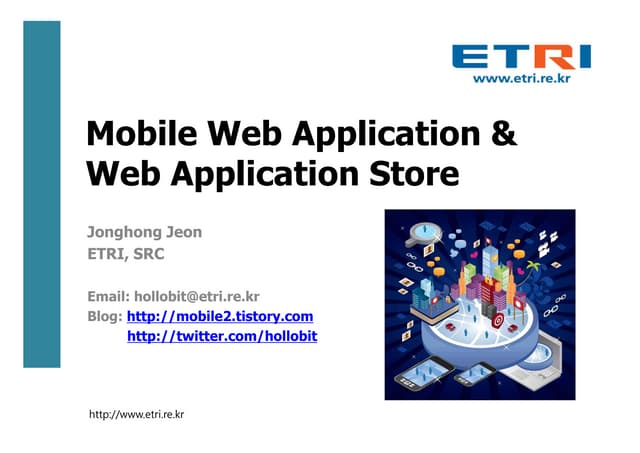 ETRI
www.etri.re.kr

Mobile Web Application & Web Application Store

Jonghong Jeon
ETRI, SRC

Email: hollobit@etri.re.kr
Blog: http://mobile2.tistory.com
http://twitter.com/hollobit

http://www.etri.re.kr